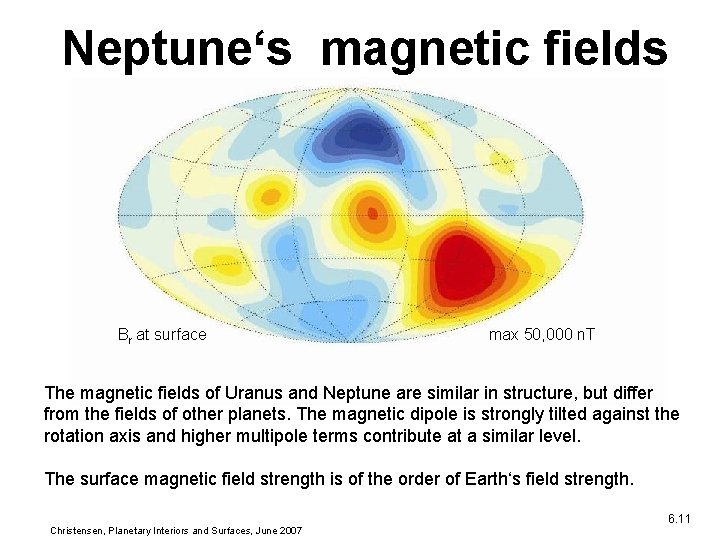 Neptune‘s magnetic fields

$B_r$ at surface

max 50,000 nT

The magnetic fields of Uranus and Neptune are similar in structure, but differ from the fields of other planets. The magnetic dipole is strongly tilted against the rotation axis and higher multipole terms contribute at a similar level.

The surface magnetic field strength is of the order of Earth‘s field strength.

6.11

Christensen, Planetary Interiors and Surfaces, June 2007